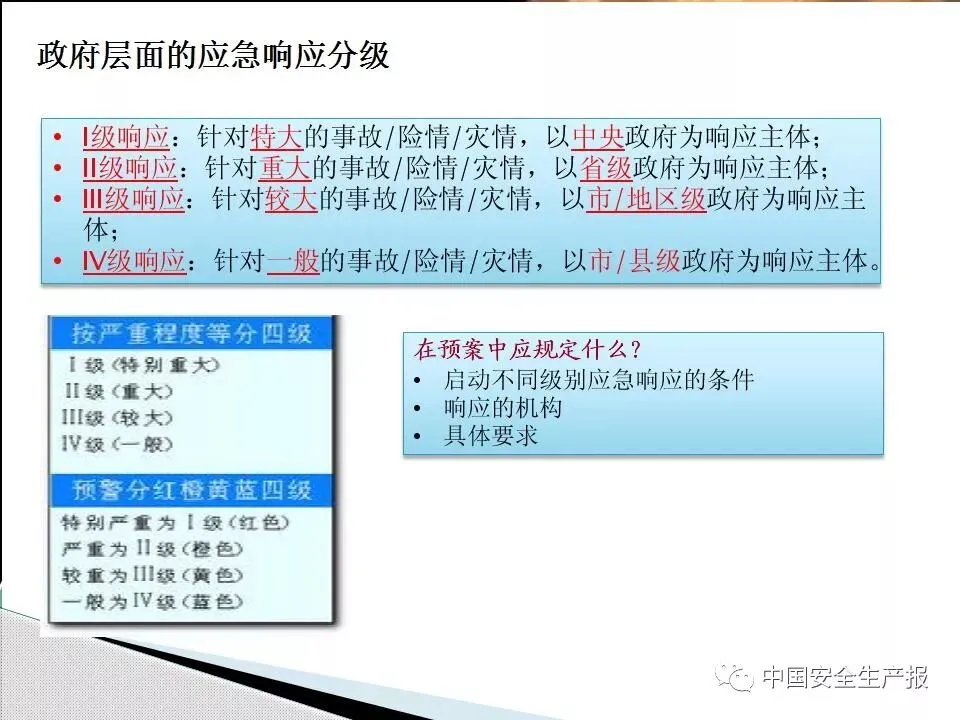 政府层面的应急响应分级

• I级响应：针对特大的事故/险情/灾情，以中央政府为响应主体；
• II级响应：针对重大的事故/险情/灾情，以省级政府为响应主体；
• III级响应：针对较大的事故/险情/灾情，以市/地区级政府为响应主体；
• IV级响应：针对一般的事故/险情/灾情，以市/县级政府为响应主体。

按严重程度等分四级
I级（特别重大）
II级（重大）
III级（较大）
IV级（一般）
预警分红橙黄蓝四级
特别严重为I级（红色）
严重为II级（橙色）
较重为III级（黄色）
一般为IV级（蓝色）

在预案中应规定什么？
• 启动不同级别应急响应的条件
• 响应的机构
• 具体要求

中国安全生产报